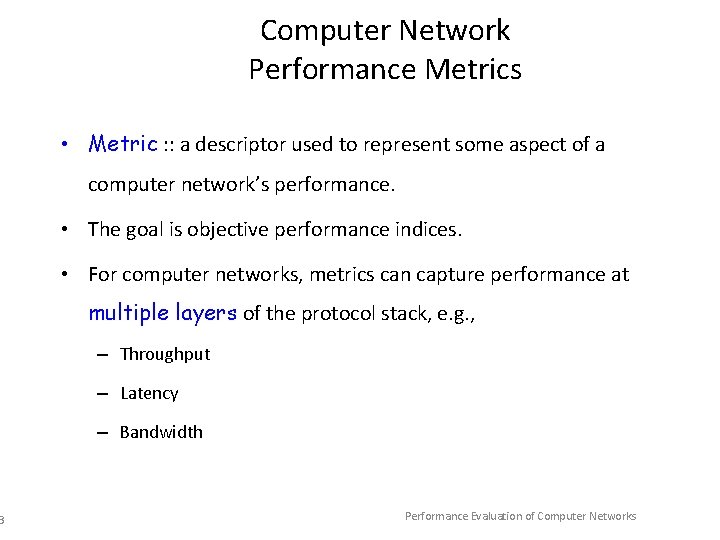 Computer Network
Performance Metrics

• Metric :: a descriptor used to represent some aspect of a computer network's performance.

• The goal is objective performance indices.

• For computer networks, metrics can capture performance at multiple layers of the protocol stack, e.g.,

– Throughput

– Latency

– Bandwidth

3

Performance Evaluation of Computer Networks